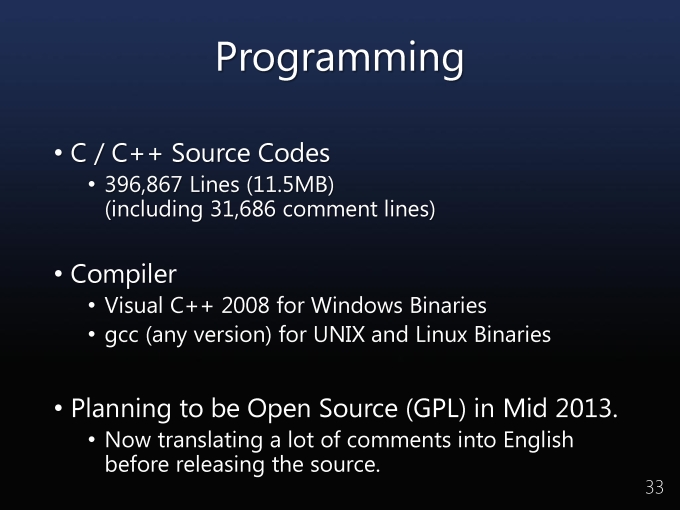 Programming

• C / C++ Source Codes
  • 396,867 Lines (11.5MB)
    (including 31,686 comment lines)

• Compiler
  • Visual C++ 2008 for Windows Binaries
  • gcc (any version) for UNIX and Linux Binaries

• Planning to be Open Source (GPL) in Mid 2013.
  • Now translating a lot of comments into English before releasing the source.

33